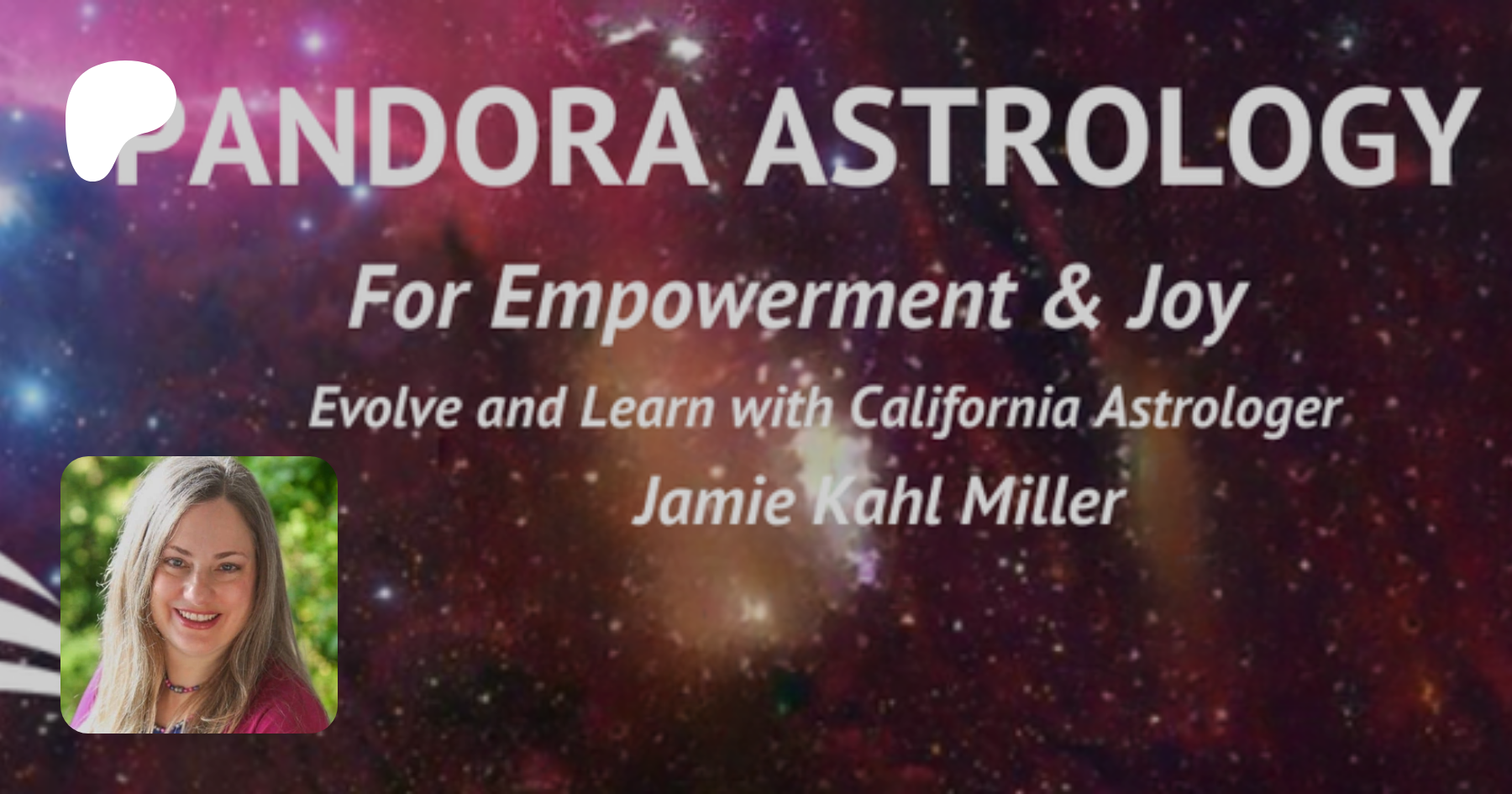 PANDORA ASTROLOGY

For Empowerment & Joy

Evolve and Learn with California Astrologer

Jamie Kahl Miller